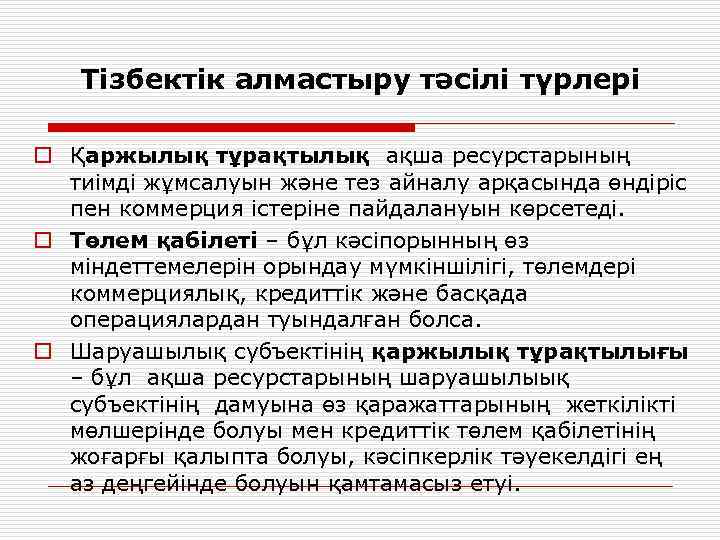 Тізбектік алмастыру тәсілі түрлері

Қаржылық тұрақтылық ақша ресурстарының тиімді жұмсалуын және тез айналу арқасында өндіріс пен коммерция істеріне пайдалануын көрсетеді.

Төлем қабілеті – бұл кәсіпорынның өз міндеттемелерін орындау мүмкіншілігі, төлемдері коммерциялық, кредиттік және басқада операциялардан туындалған болса.

Шаруашылық субъектінің қаржылық тұрақтылығы – бұл ақша ресурстарының шаруашылыық субъектінің дамуына өз қаражаттарының жеткілікті мөлшерінде болуы мен кредиттік төлем қабілетінің жоғарғы қалыпта болуы, кәсіпкерлік тәуекелдігі ең аз деңгейінде болуын қамтамасыз етуі.